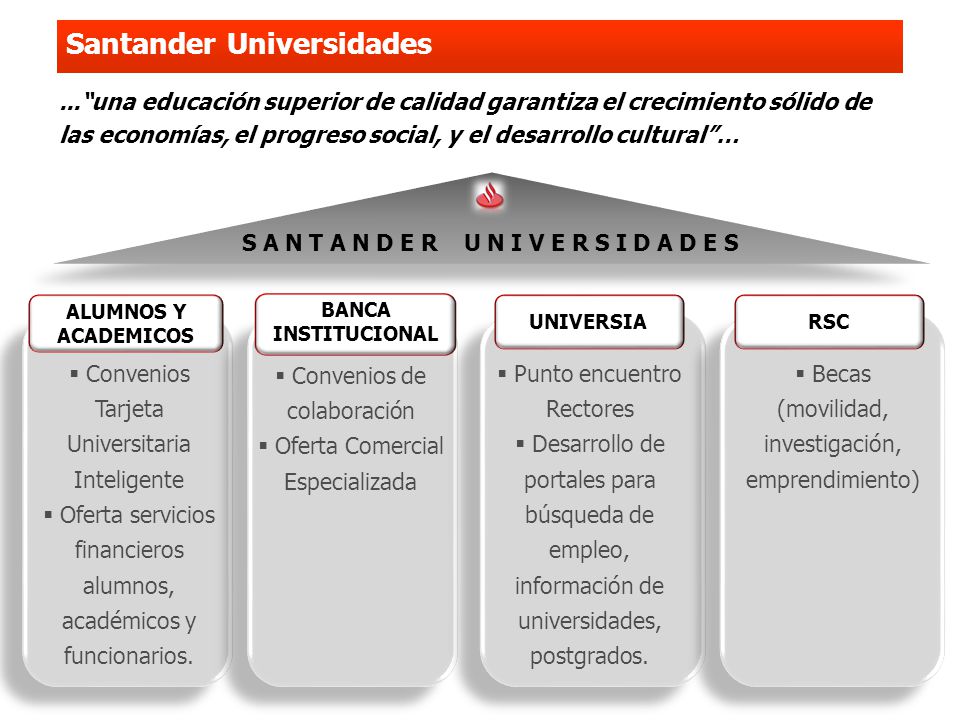 Santander Universidades

..."una educación superior de calidad garantiza el crecimiento sólido de las economías, el progreso social, y el desarrollo cultural"...

SANTANDER UNIVERSIDADES

ALUMNOS Y ACADEMICOS

▪ Convenios Tarjeta Universitaria Inteligente
▪ Oferta servicios financieros alumnos, académicos y funcionarios.

BANCA INSTITUCIONAL

▪ Convenios de colaboración
▪ Oferta Comercial Especializada

UNIVERSIA

▪ Punto encuentro Rectores
▪ Desarrollo de portales para búsqueda de empleo, información de universidades, postgrados.

RSC

▪ Becas (movilidad, investigación, emprendimiento)